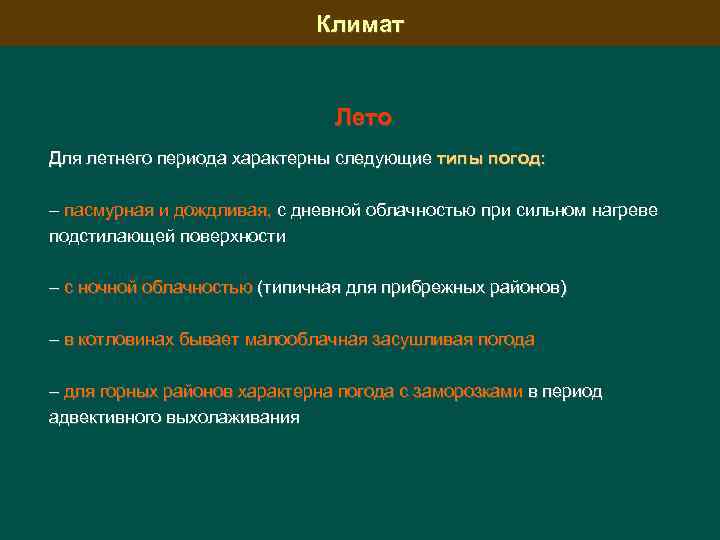 Климат

Лето

Для летнего периода характерны следующие типы погод:

– пасмурная и дождливая, с дневной облачностью при сильном нагреве подстилающей поверхности

– с ночной облачностью (типичная для прибрежных районов)

– в котловинах бывает малооблачная засушливая погода

– для горных районов характерна погода с заморозками в период адвективного выхолаживания